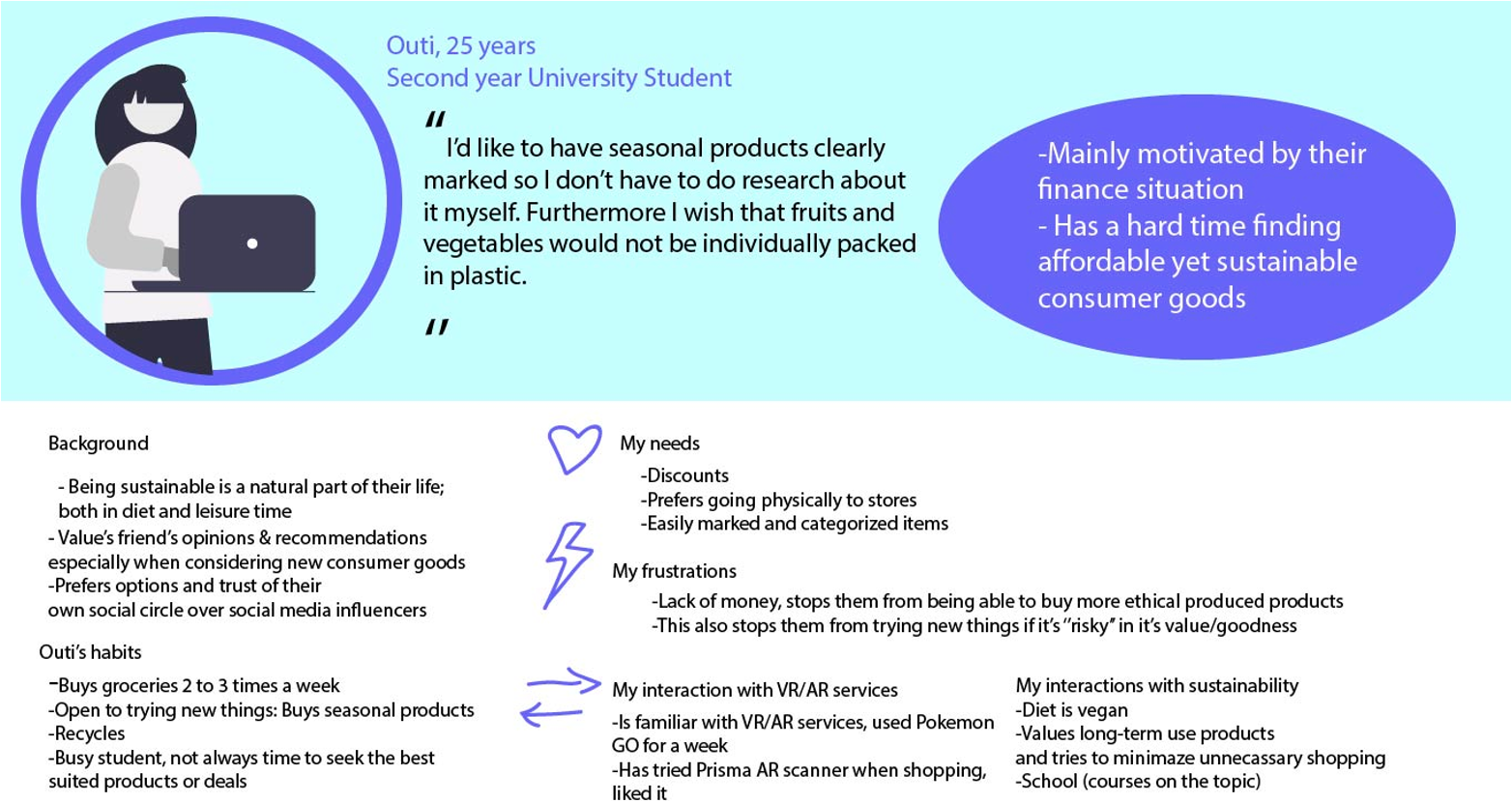 Outi, 25 years
Second year University Student

"
I'd like to have seasonal products clearly marked so I don't have to do research about it myself. Furthermore I wish that fruits and vegetables would not be individually packed in plastic.
"

-Mainly motivated by their finance situation
- Has a hard time finding affordable yet sustainable consumer goods

Background

- Being sustainable is a natural part of their life; both in diet and leisure time
- Value's friend's opinions & recommendations especially when considering new consumer goods
-Prefers options and trust of their own social circle over social media influencers

Outi's habits

-Buys groceries 2 to 3 times a week
-Open to trying new things: Buys seasonal products
-Recycles
-Busy student, not always time to seek the best suited products or deals

My needs
-Discounts
-Prefers going physically to stores
-Easily marked and categorized items

My frustrations
-Lack of money, stops them from being able to buy more ethical produced products
-This also stops them from trying new things if it's "risky" in it's value/goodness

My interaction with VR/AR services
-Is familiar with VR/AR services, used Pokemon GO for a week
-Has tried Prisma AR scanner when shopping, liked it

My interactions with sustainability
-Diet is vegan
-Values long-term use products and tries to minimaze unnecassary shopping
-School (courses on the topic)